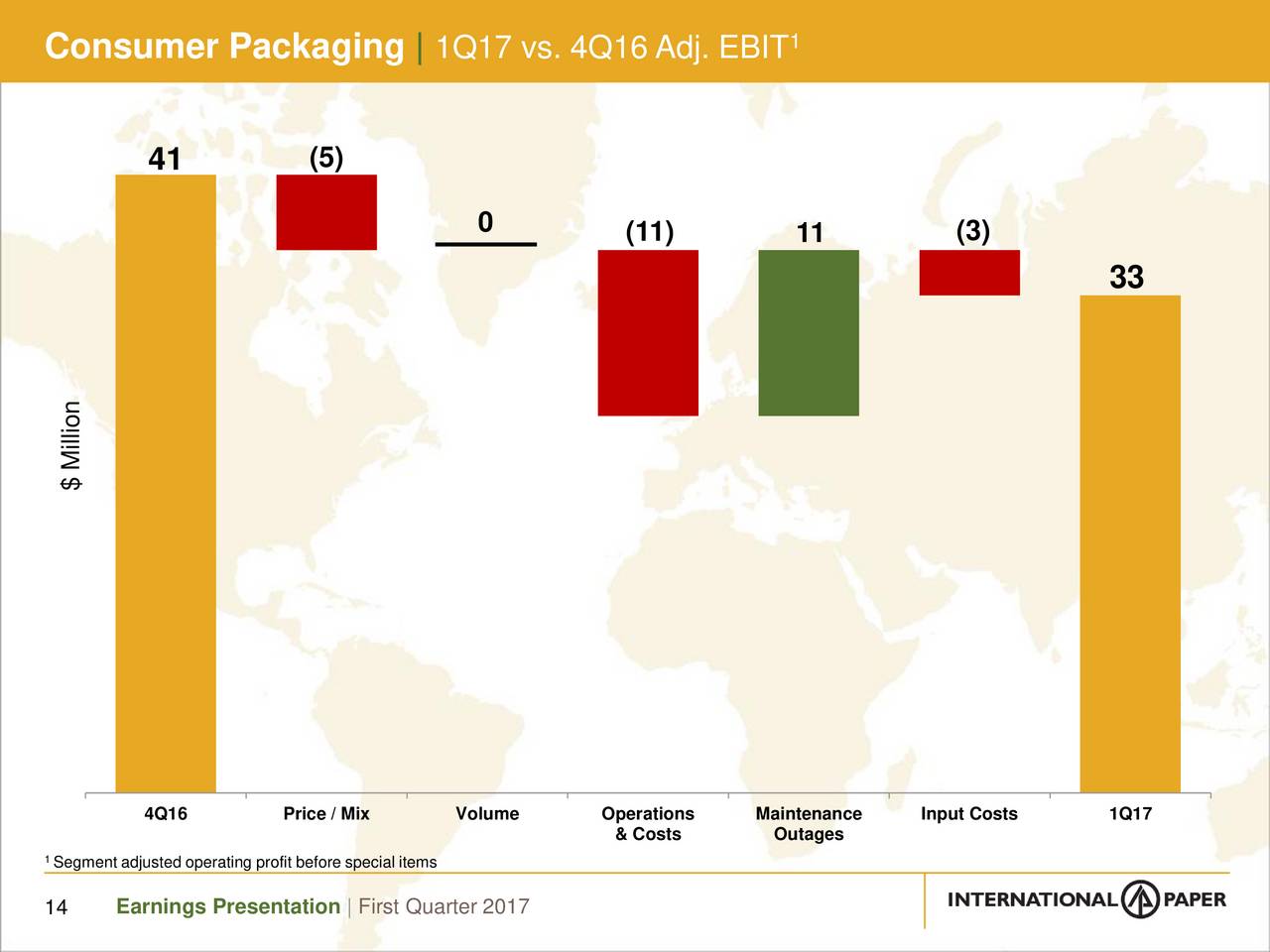 Consumer Packaging | 1Q17 vs. 4Q16 Adj. EBIT$^1$

41

(5)

0

(11)

11

(3)

33

$ Million

4Q16

Price / Mix

Volume

Operations & Costs

Maintenance Outages

Input Costs

1Q17

$^1$ Segment adjusted operating profit before special items

14 Earnings Presentation | First Quarter 2017

INTERNATIONAL PAPER